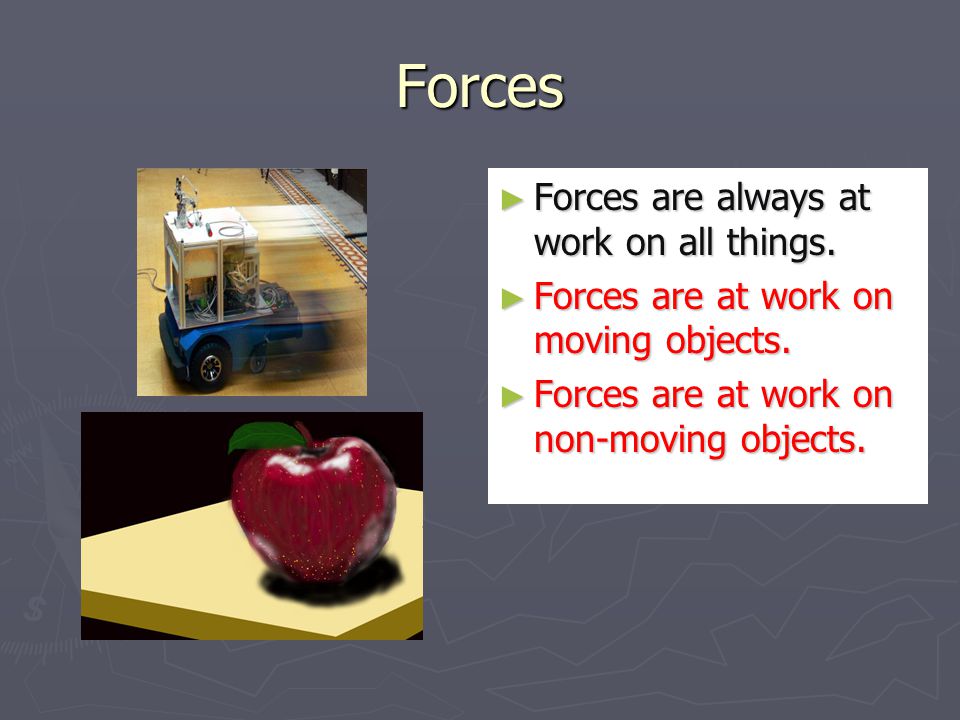 Forces

► Forces are always at work on all things.

► Forces are at work on moving objects.

► Forces are at work on non-moving objects.